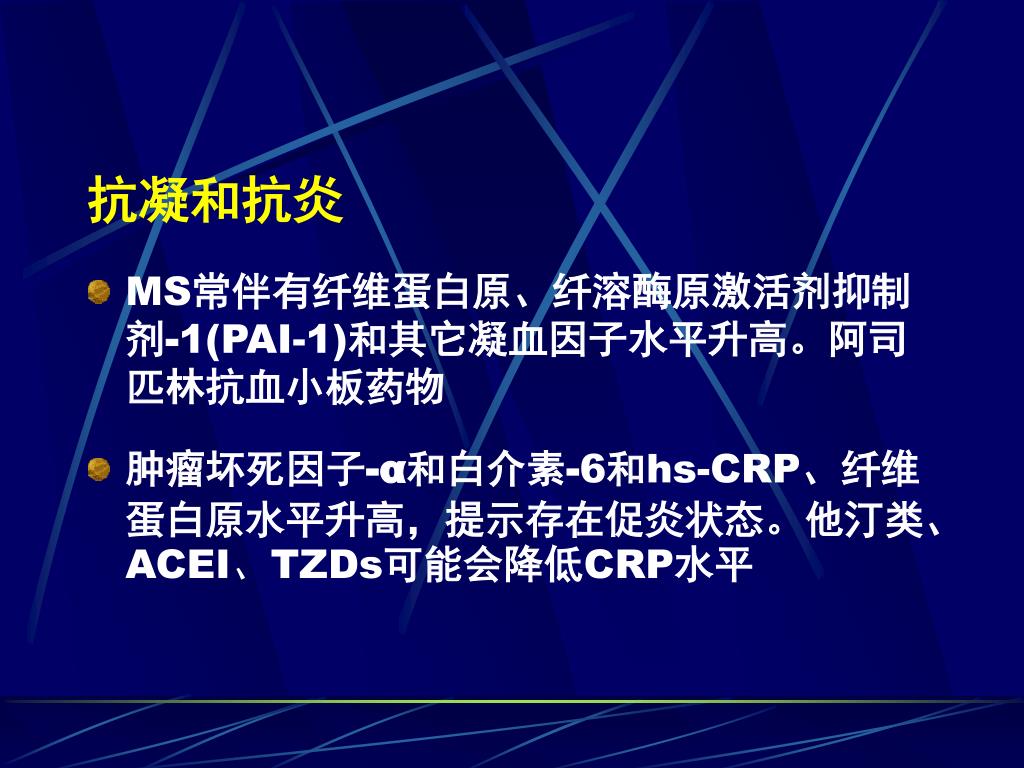 抗凝和抗炎

MS常伴有纤维蛋白原、纤溶酶原激活剂抑制剂-1(PAI-1)和其它凝血因子水平升高。阿司匹林抗血小板药物

肿瘤坏死因子-α和白介素-6和hs-CRP、纤维蛋白原水平升高，提示存在促炎状态。他汀类、ACEI、TZDs可能会降低CRP水平